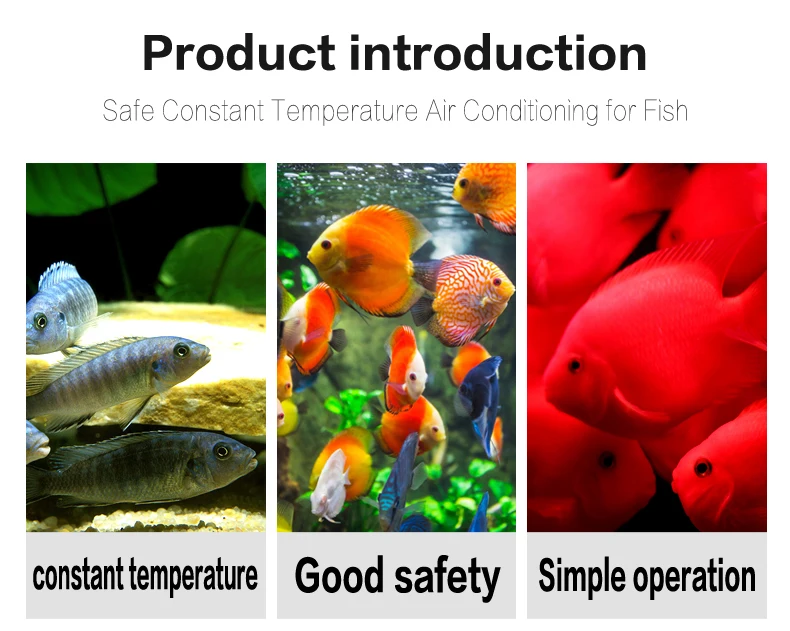 Product introduction

Safe Constant Temperature Air Conditioning for Fish

constant temperature

Good safety

Simple operation